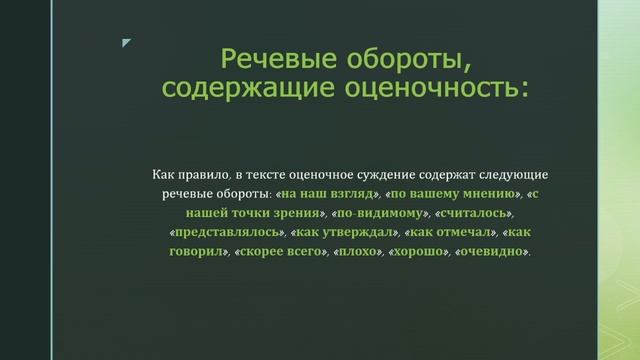 Речевые обороты, содержащие оценочность:

Как правило, в тексте оценочное суждение содержат следующие речевые обороты: «на наш взгляд», «по вашему мнению», «с нашей точки зрения», «по-видимому», «считалось», «представлялось», «как утверждал», «как отмечал», «как говорил», «скорее всего», «плохо», «хорошо», «очевидно».